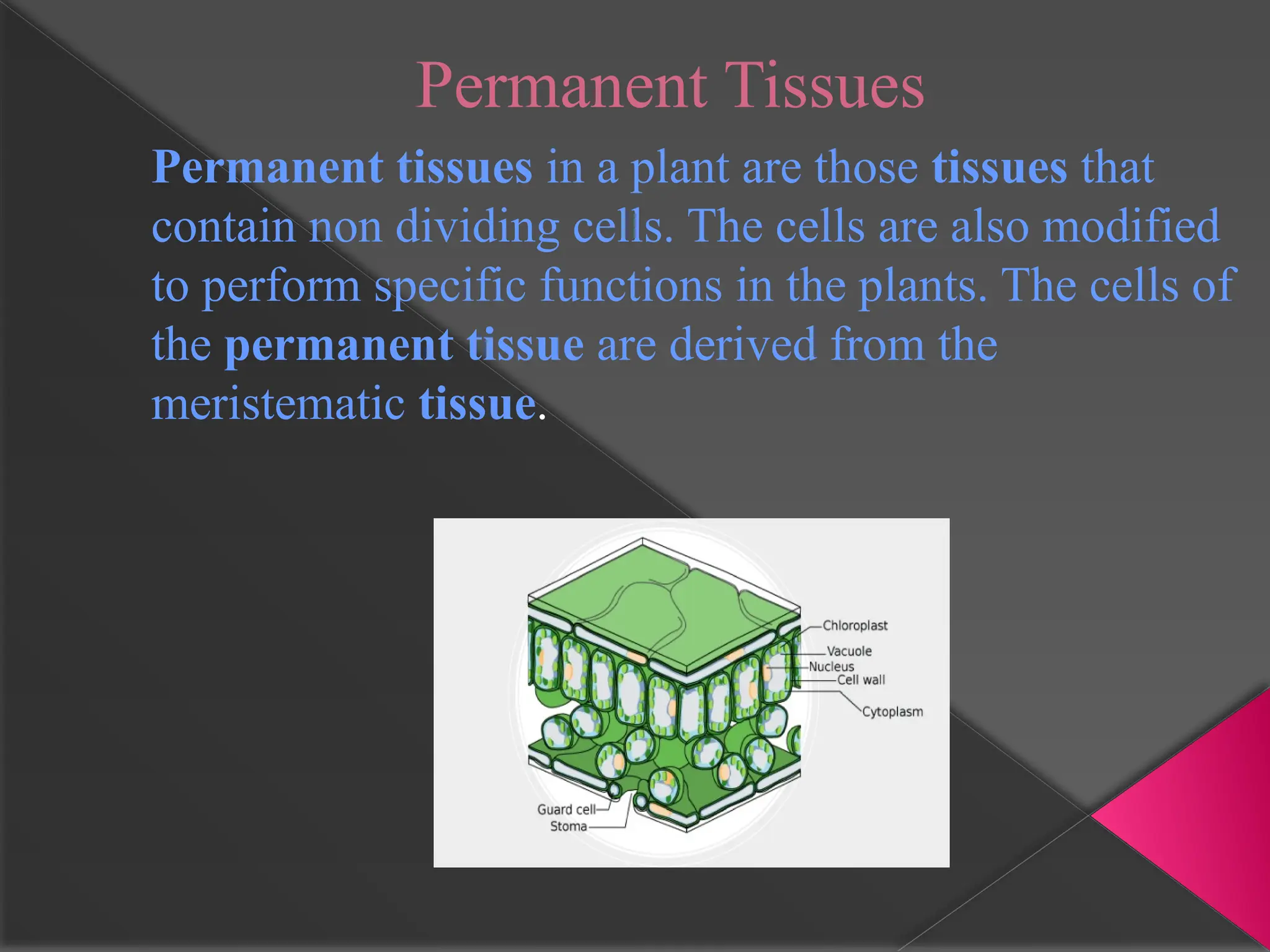 Permanent Tissues

Permanent tissues in a plant are those tissues that contain non dividing cells. The cells are also modified to perform specific functions in the plants. The cells of the permanent tissue are derived from the meristematic tissue.

Chloroplast
Vacuole
Nucleus
Cell wall
Cytoplasm
Guard cell
Stoma